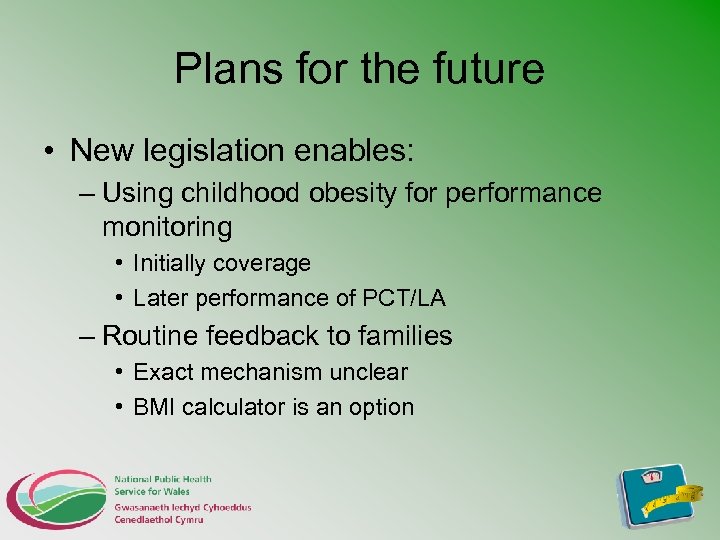 Plans for the future

• New legislation enables:
– Using childhood obesity for performance monitoring
• Initially coverage
• Later performance of PCT/LA
– Routine feedback to families
• Exact mechanism unclear
• BMI calculator is an option

National Public Health Service for Wales
Gwasanaeth Iechyd Cyhoeddus Cenedlaethol Cymru